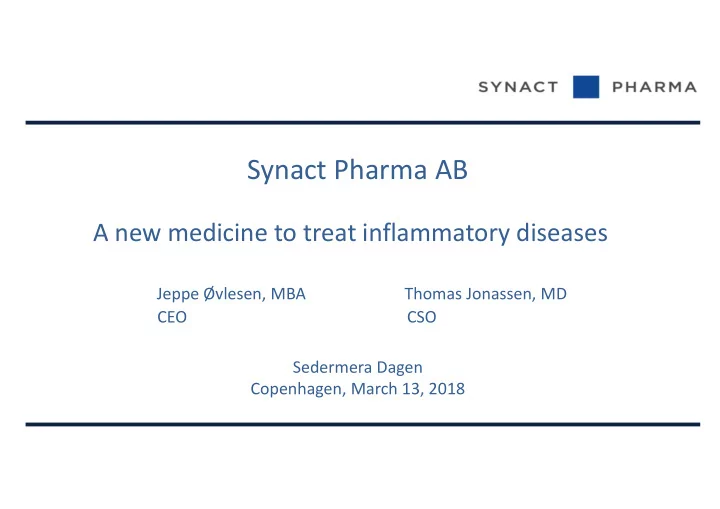 SYNACT PHARMA

Synact Pharma AB

A new medicine to treat inflammatory diseases

Jeppe Øvlesen, MBA
CEO

Thomas Jonassen, MD
CSO

Sedermera Dagen
Copenhagen, March 13, 2018